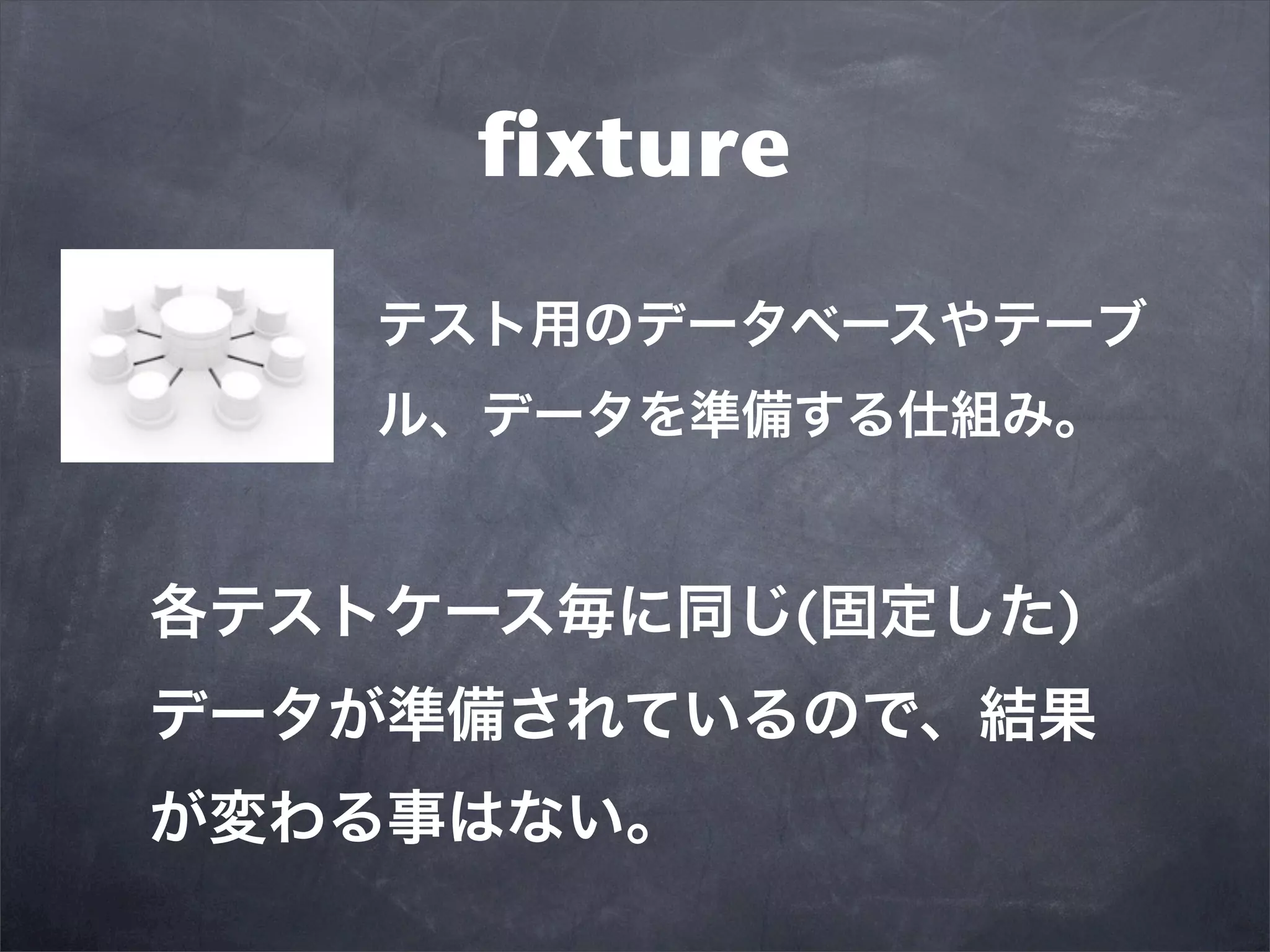 fixture

テスト用のデータベースやテーブル、データを準備する仕組み。

各テストケース毎に同じ(固定した)データが準備されているので、結果が変わる事はない。